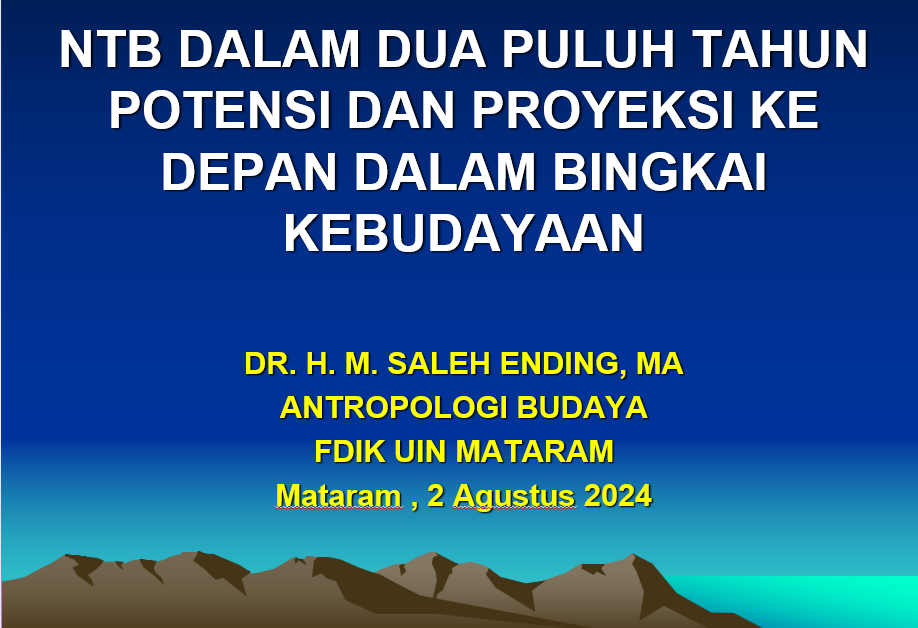 NTB DALAM DUA PULUH TAHUN POTENSI DAN PROYEKSI KE DEPAN DALAM BINGKAI KEBUDAYAAN

DR. H. M. SALEH ENDING, MA
ANTROPOLOGI BUDAYA
FDIK UIN MATARAM
Mataram , 2 Agustus 2024